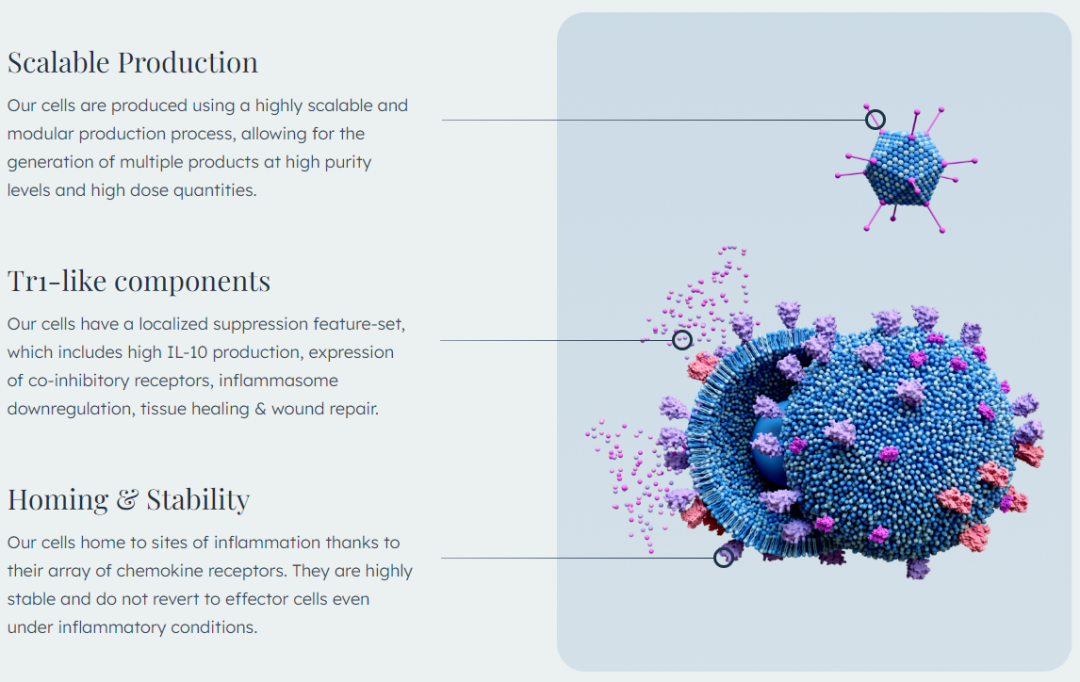 Scalable Production

Our cells are produced using a highly scalable and modular production process, allowing for the generation of multiple products at high purity levels and high dose quantities.

Tr1-like components

Our cells have a localized suppression feature-set, which includes high IL-10 production, expression of co-inhibitory receptors, inflammasome downregulation, tissue healing & wound repair.

Homing & Stability

Our cells home to sites of inflammation thanks to their array of chemokine receptors. They are highly stable and do not revert to effector cells even under inflammatory conditions.